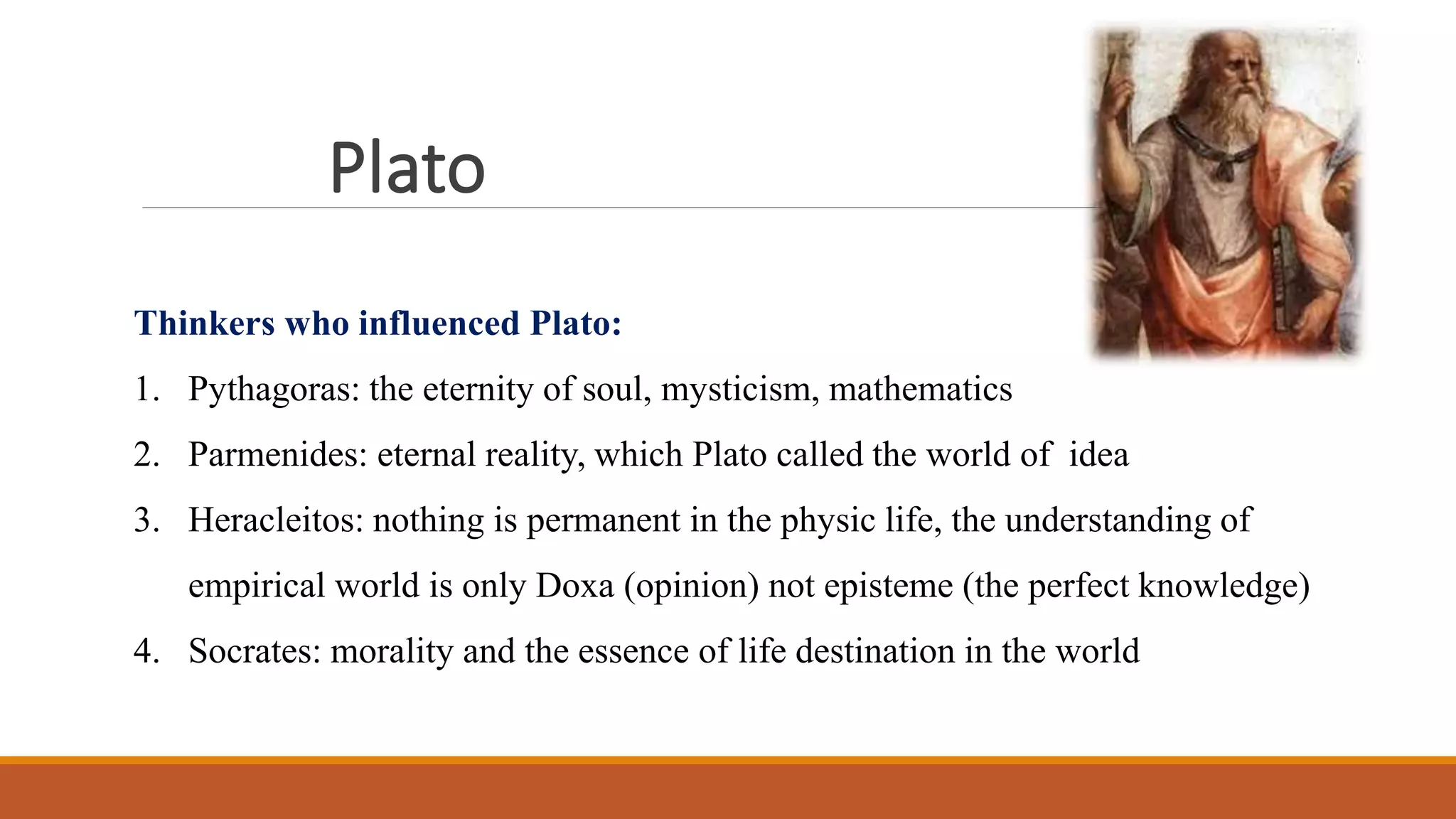 Plato

Thinkers who influenced Plato:

1. Pythagoras: the eternity of soul, mysticism, mathematics
2. Parmenides: eternal reality, which Plato called the world of idea
3. Heracleitos: nothing is permanent in the physic life, the understanding of empirical world is only Doxa (opinion) not episteme (the perfect knowledge)
4. Socrates: morality and the essence of life destination in the world